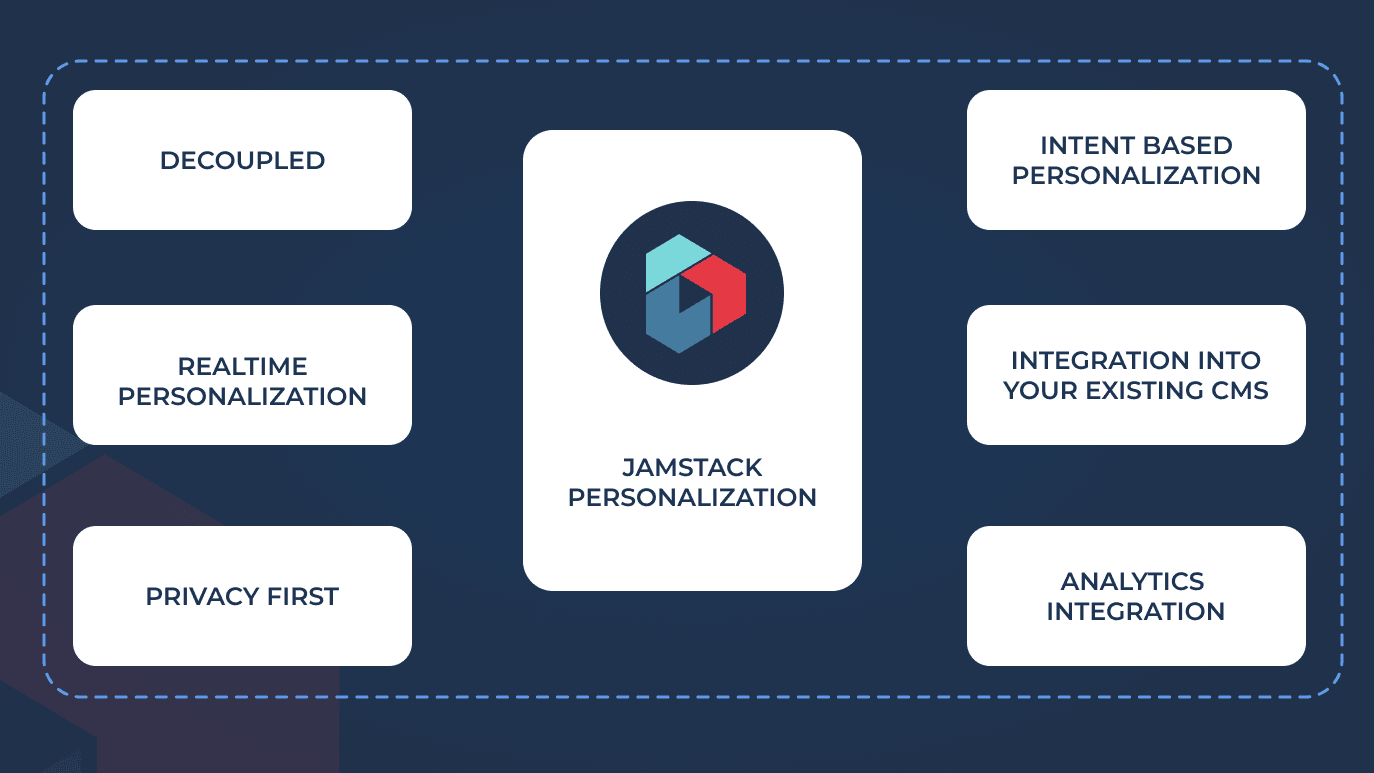 DECOUPLED

REALTIME PERSONALIZATION

PRIVACY FIRST

JAMSTACK PERSONALIZATION

INTENT BASED PERSONALIZATION

INTEGRATION INTO YOUR EXISTING CMS

ANALYTICS INTEGRATION